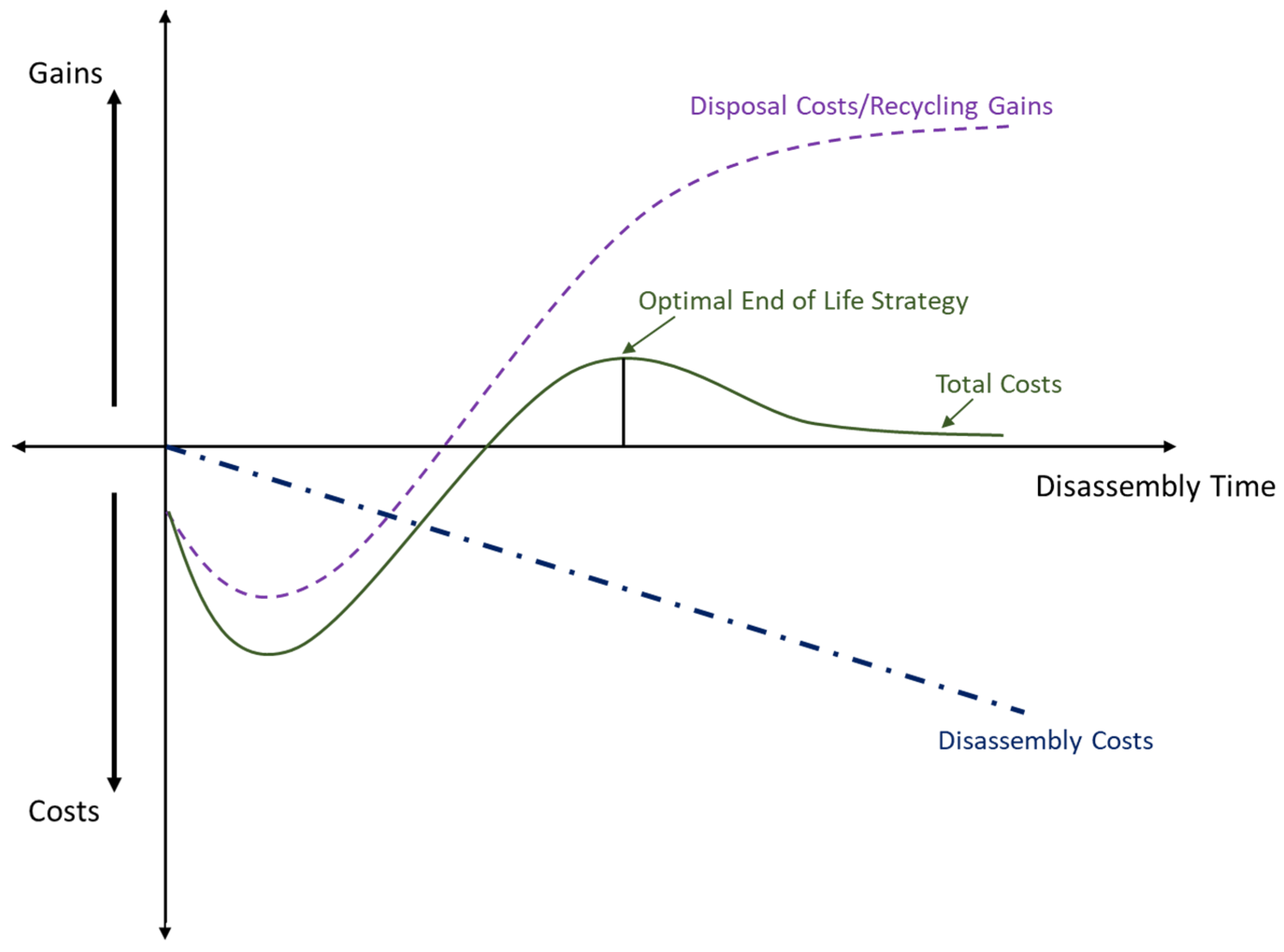 Gains

Disposal Costs/Recycling Gains

Optimal End of Life Strategy

Total Costs

Disassembly Time

Disassembly Costs

Costs